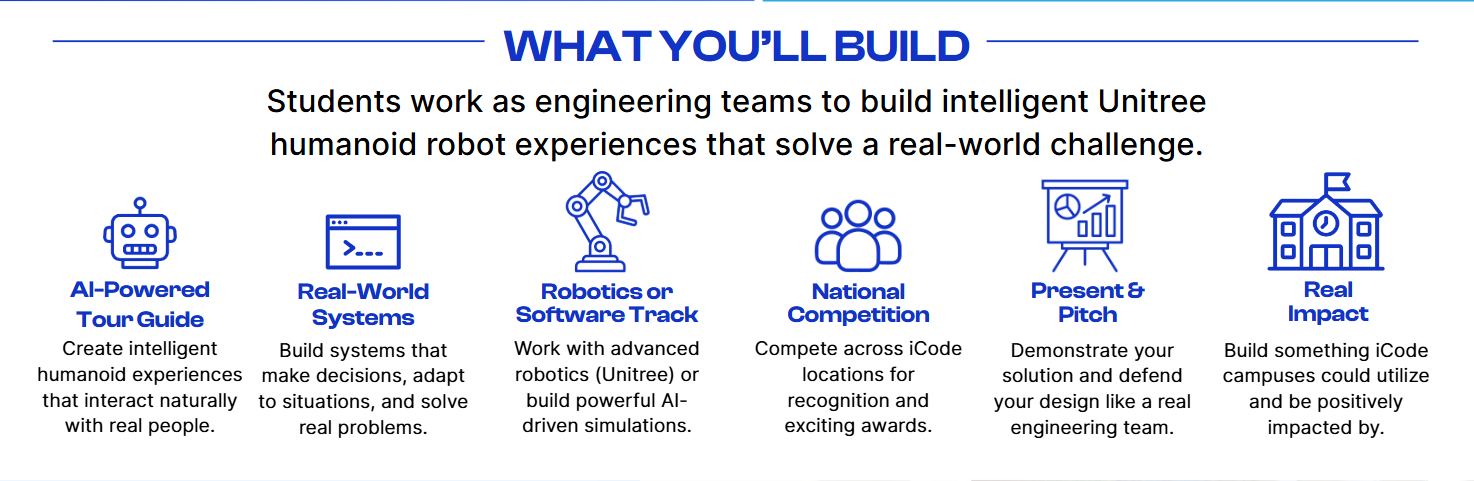 WHAT YOU'LL BUILD

Students work as engineering teams to build intelligent Unitree humanoid robot experiences that solve a real-world challenge.

AI-Powered Tour Guide
Create intelligent humanoid experiences that interact naturally with real people.

Real-World Systems
Build systems that make decisions, adapt to situations, and solve real problems.

Robotics or Software Track
Work with advanced robotics (Unitree) or build powerful AI-driven simulations.

National Competition
Compete across iCode locations for recognition and exciting awards.

Present & Pitch
Demonstrate your solution and defend your design like a real engineering team.

Real Impact
Build something iCode campuses could utilize and be positively impacted by.